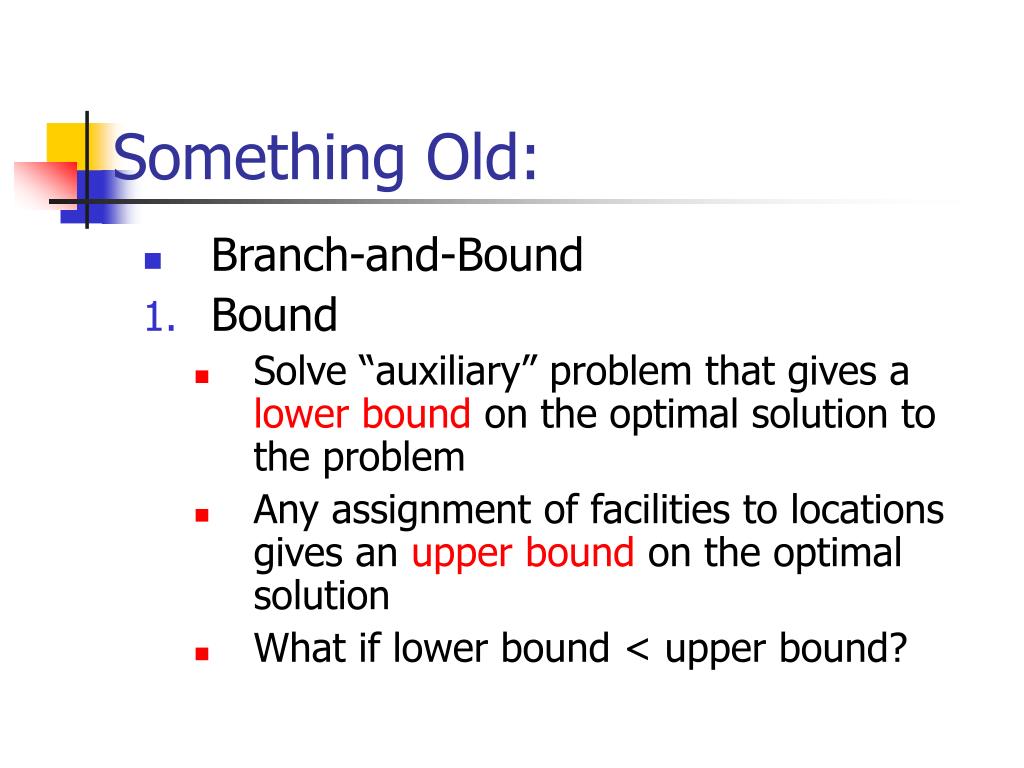 Something Old:

- Branch-and-Bound

1. Bound
   - Solve “auxiliary” problem that gives a lower bound on the optimal solution to the problem
   - Any assignment of facilities to locations gives an upper bound on the optimal solution
   - What if lower bound < upper bound?